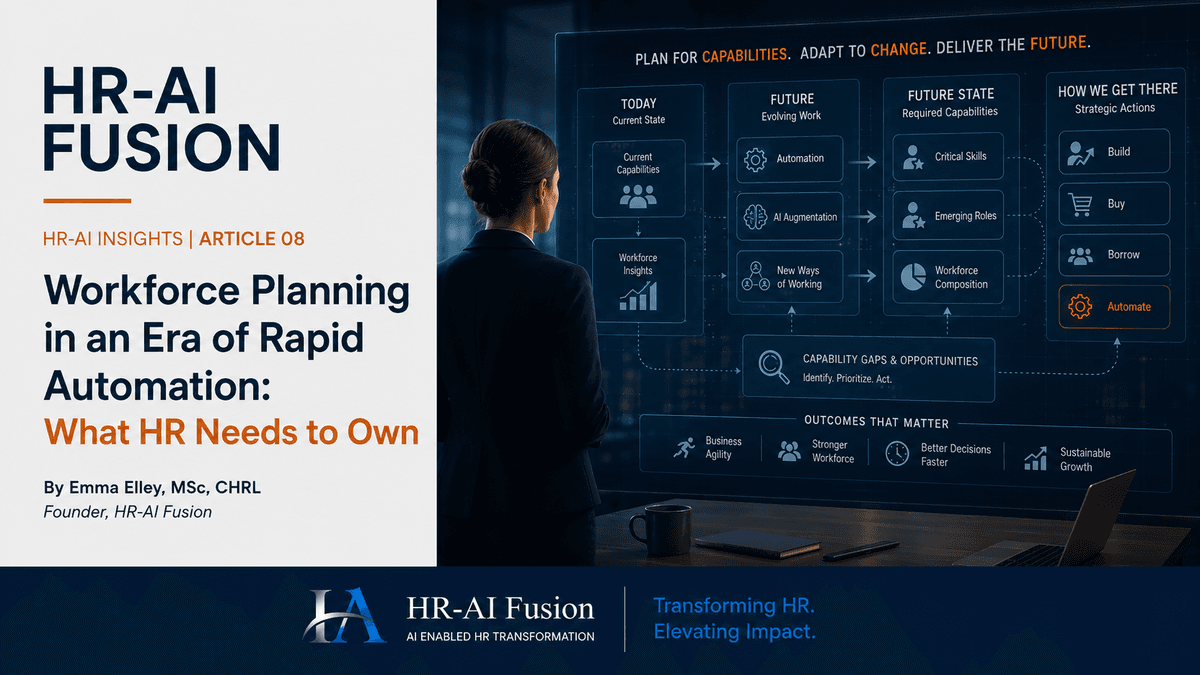 HR-AI FUSION

HR-AI INSIGHTS | ARTICLE 08

Workforce Planning in an Era of Rapid Automation: What HR Needs to Own

By Emma Elley, MSc, CHRL
Founder, HR-AI Fusion

PLAN FOR CAPABILITIES. ADAPT TO CHANGE. DELIVER THE FUTURE.

TODAY
Current State

Current Capabilities

Workforce Insights

FUTURE
Evolving Work

Automation

AI Augmentation

New Ways of Working

FUTURE STATE
Required Capabilities

Critical Skills

Emerging Roles

Workforce Composition

HOW WE GET THERE
Strategic Actions

Build

Buy

Borrow

Automate

CAPABILITY GAPS & OPPORTUNITIES
Identify. Prioritize. Act.

OUTCOMES THAT MATTER

Business Agility

Stronger Workforce

Better Decisions Faster

Sustainable Growth

HA HR-AI Fusion
AI ENABLED HR TRANSFORMATION

Transforming HR.
Elevating Impact.